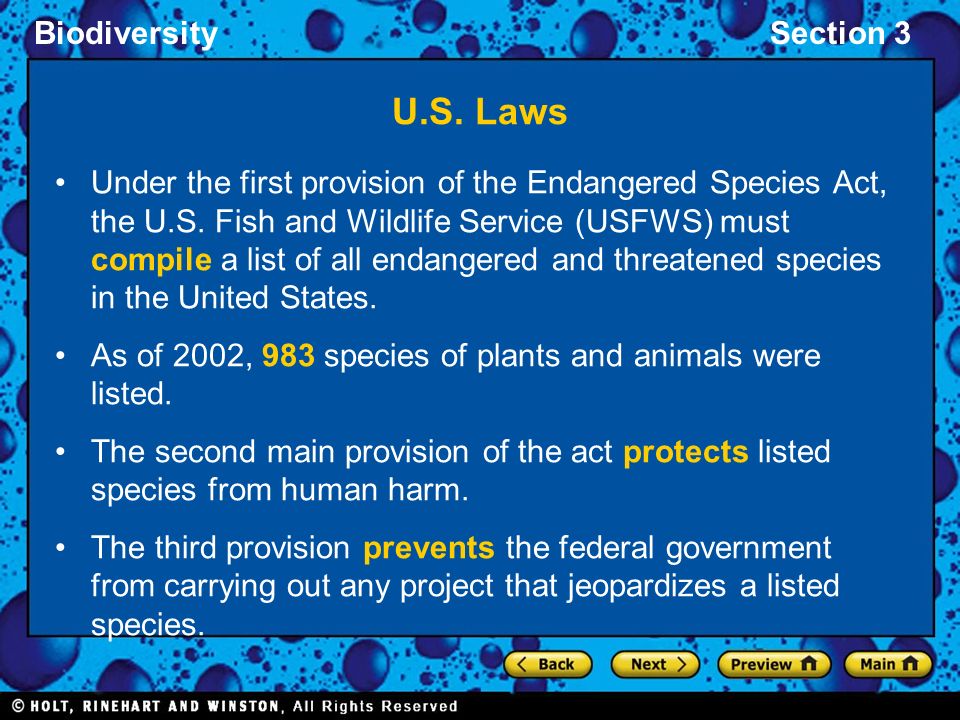 Biodiversity

Section 3

U.S. Laws

• Under the first provision of the Endangered Species Act, the U.S. Fish and Wildlife Service (USFWS) must compile a list of all endangered and threatened species in the United States.

• As of 2002, 983 species of plants and animals were listed.

• The second main provision of the act protects listed species from human harm.

• The third provision prevents the federal government from carrying out any project that jeopardizes a listed species.

Back Next Preview Main

© HOLT, RINEHART AND WINSTON, All Rights Reserved